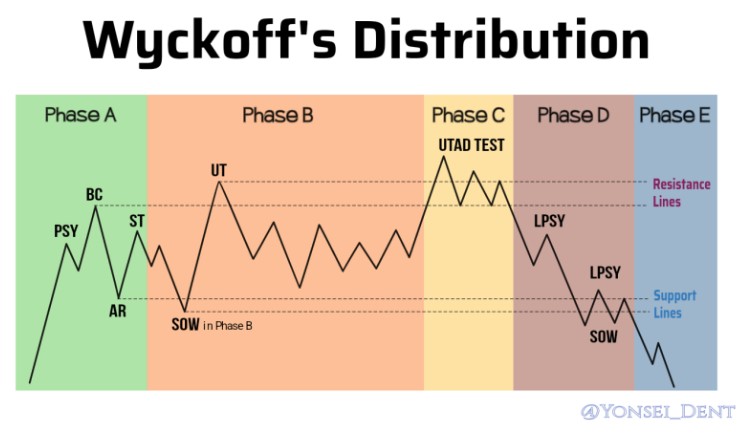 Wyckoff's Distribution

Phase A
Phase B
Phase C
Phase D
Phase E

PSY
BC
ST
AR
UT
SOW in Phase B
UTAD TEST
LPSY
LPSY
SOW

Resistance Lines
Support Lines

@YONSEI_DENT